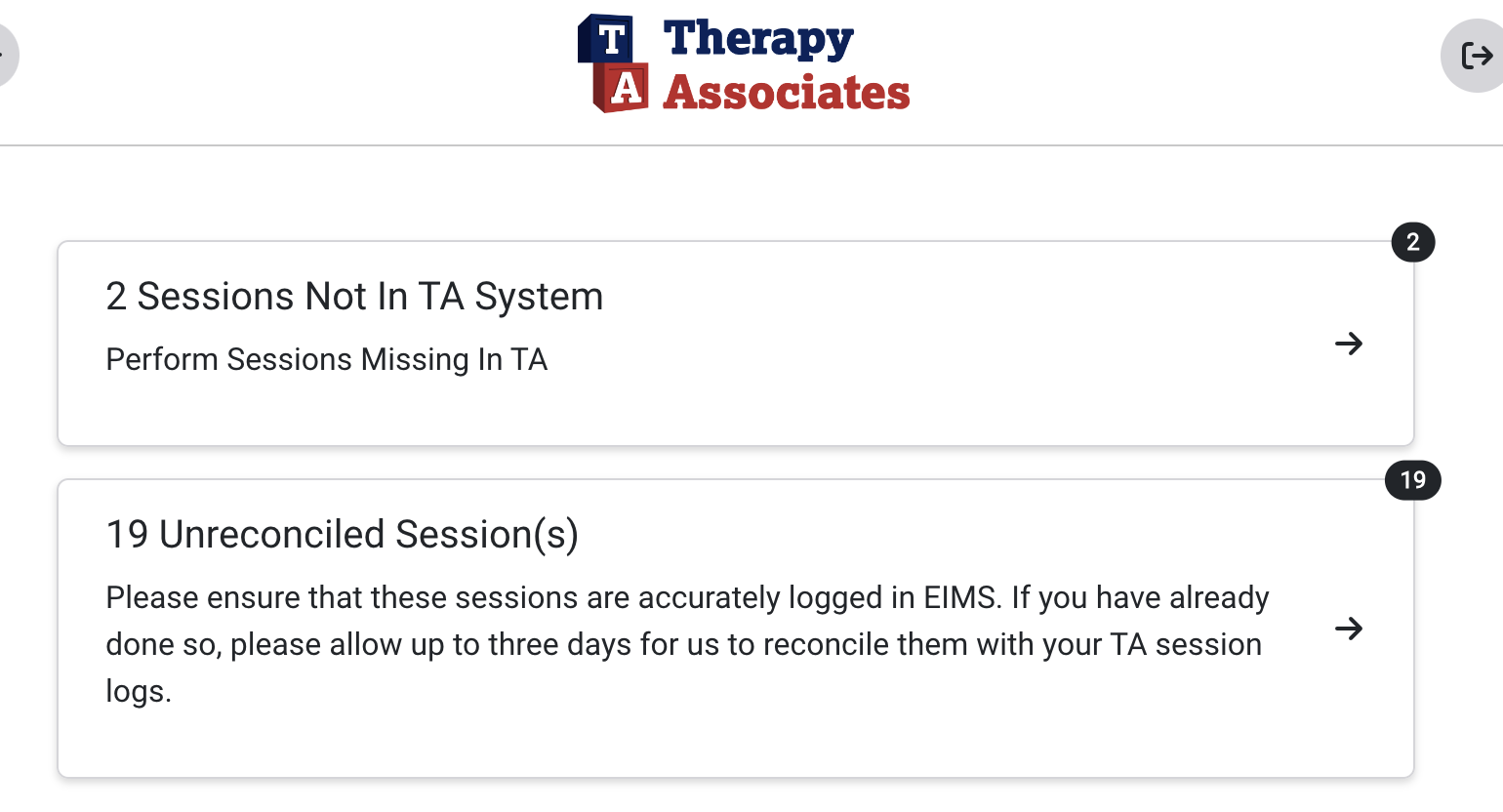 T A Therapy Associates

2

2 Sessions Not In TA System

Perform Sessions Missing In TA

19

19 Unreconciled Session(s)

Please ensure that these sessions are accurately logged in EIMS. If you have already done so, please allow up to three days for us to reconcile them with your TA session logs.